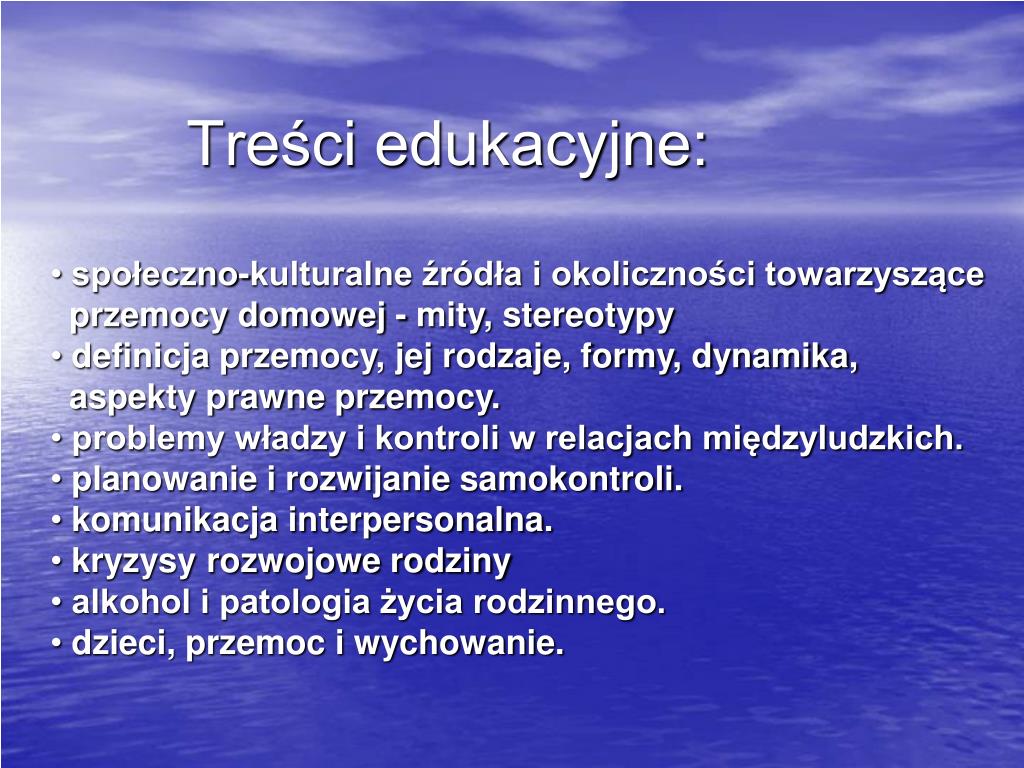 Treści edukacyjne:

• społeczno-kulturalne źródła i okoliczności towarzyszące przemocy domowej - mity, stereotypy
• definicja przemocy, jej rodzaje, formy, dynamika, aspekty prawne przemocy.
• problemy władzy i kontroli w relacjach międzyludzkich.
• planowanie i rozwijanie samokontroli.
• komunikacja interpersonalna.
• kryzysy rozwojowe rodziny
• alkohol i patologia życia rodzinnego.
• dzieci, przemoc i wychowanie.